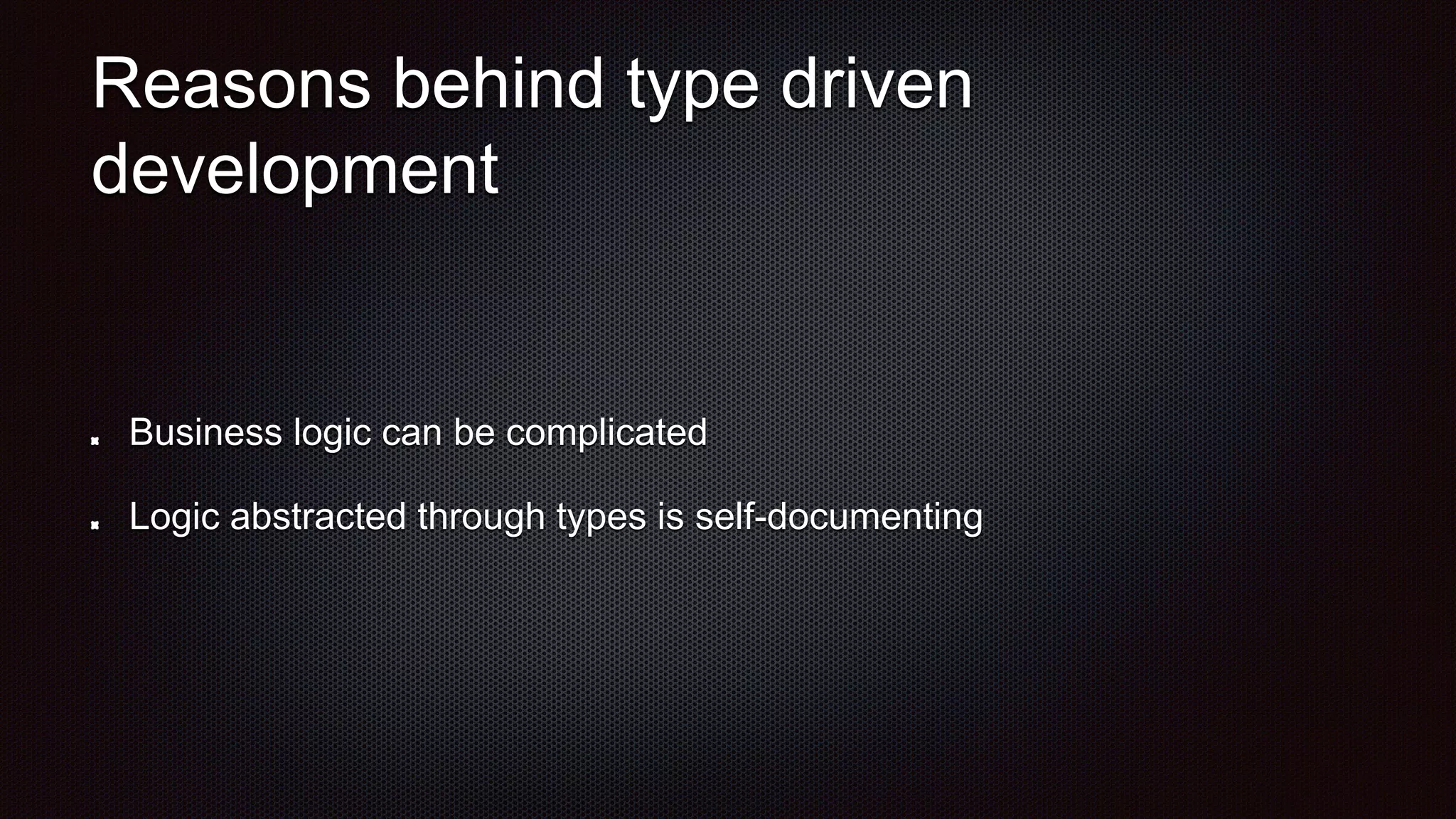 Reasons behind type driven development

- Business logic can be complicated
- Logic abstracted through types is self-documenting